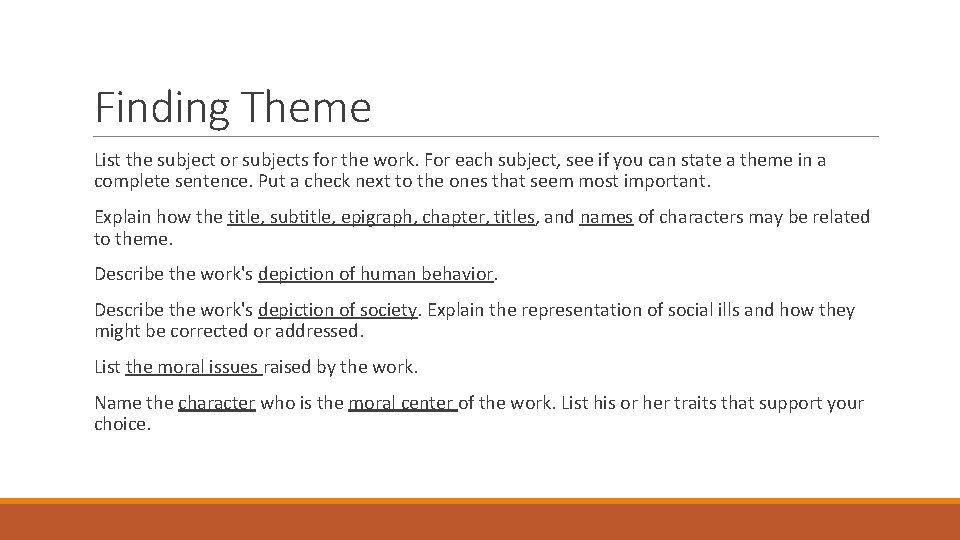 Finding Theme

List the subject or subjects for the work. For each subject, see if you can state a theme in a complete sentence. Put a check next to the ones that seem most important.

Explain how the title, subtitle, epigraph, chapter, titles, and names of characters may be related to theme.

Describe the work's depiction of human behavior.

Describe the work's depiction of society. Explain the representation of social ills and how they might be corrected or addressed.

List the moral issues raised by the work.

Name the character who is the moral center of the work. List his or her traits that support your choice.